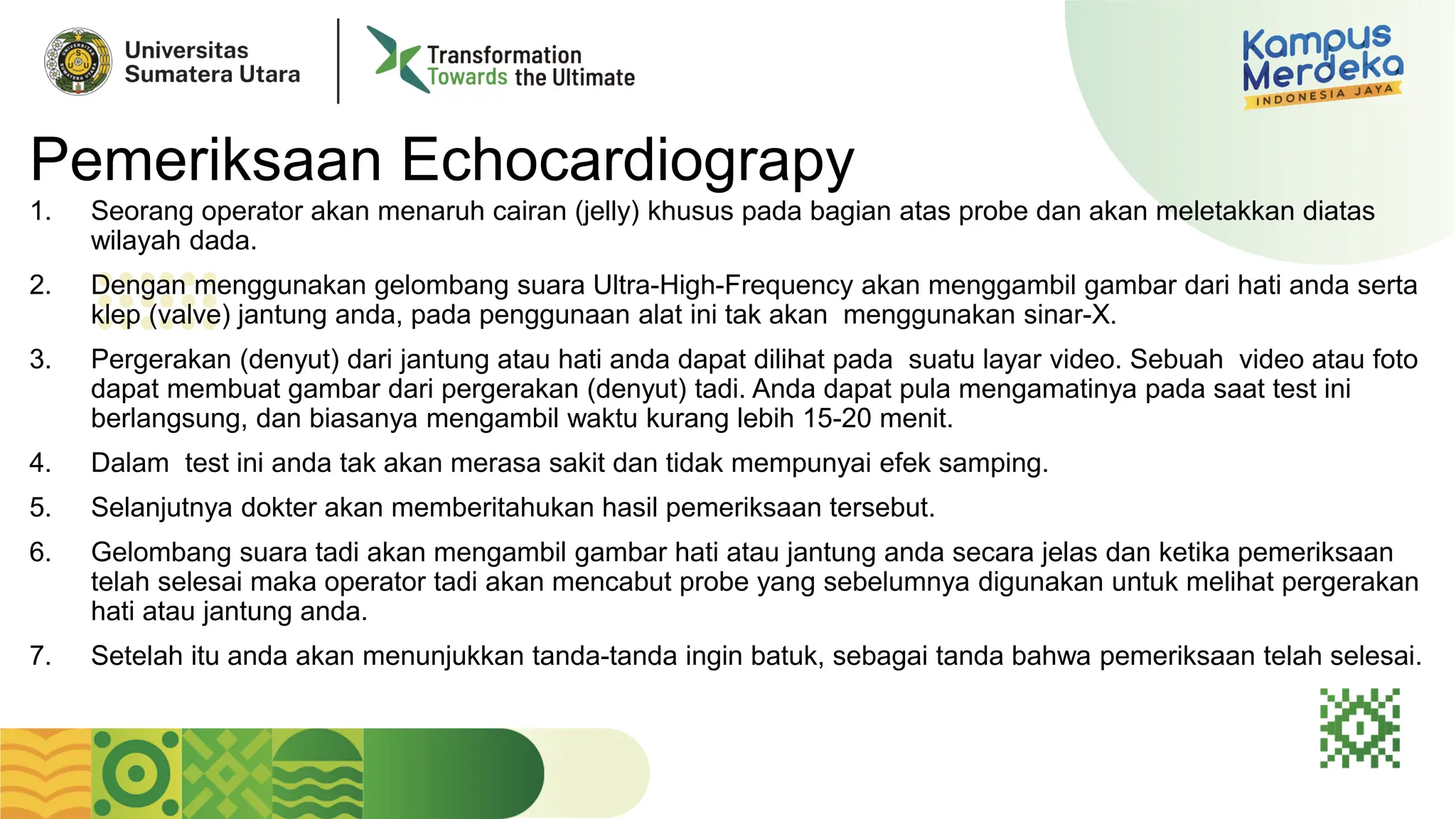 Universitas Sumatera Utara

Transformation Towards the Ultimate

Kampus Merdeka
INDONESIA JAYA

Pemeriksaan Echocardiograpy

1. Seorang operator akan menaruh cairan (jelly) khusus pada bagian atas probe dan akan meletakkan diatas wilayah dada.

2. Dengan menggunakan gelombang suara Ultra-High-Frequency akan menggambil gambar dari hati anda serta klep (valve) jantung anda, pada penggunaan alat ini tak akan menggunakan sinar-X.

3. Pergerakan (denyut) dari jantung atau hati anda dapat dilihat pada suatu layar video. Sebuah video atau foto dapat membuat gambar dari pergerakan (denyut) tadi. Anda dapat pula mengamatinya pada saat test ini berlangsung, dan biasanya mengambil waktu kurang lebih 15-20 menit.

4. Dalam test ini anda tak akan merasa sakit dan tidak mempunyai efek samping.

5. Selanjutnya dokter akan memberitahukan hasil pemeriksaan tersebut.

6. Gelombang suara tadi akan mengambil gambar hati atau jantung anda secara jelas dan ketika pemeriksaan telah selesai maka operator tadi akan mencabut probe yang sebelumnya digunakan untuk melihat pergerakan hati atau jantung anda.

7. Setelah itu anda akan menunjukkan tanda-tanda ingin batuk, sebagai tanda bahwa pemeriksaan telah selesai.